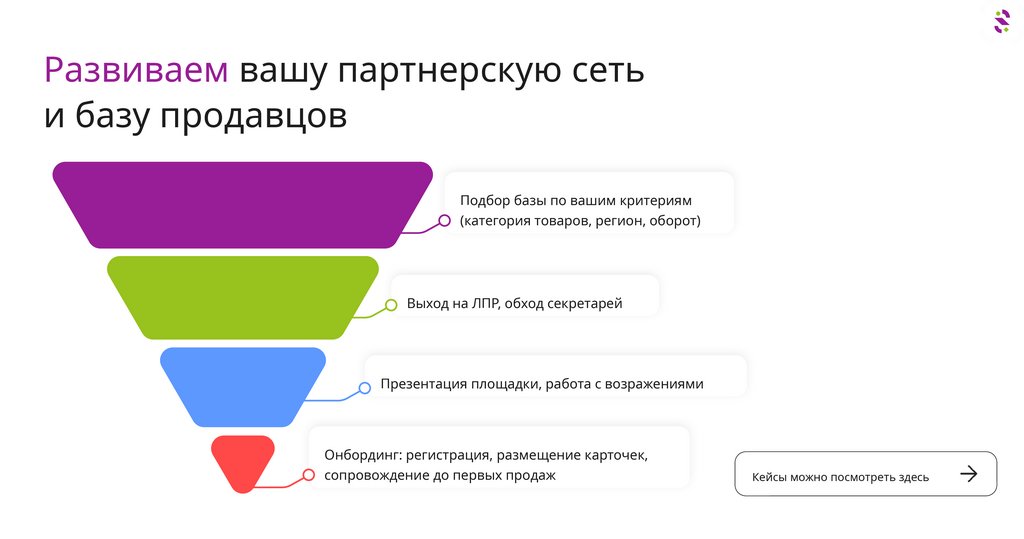 Развиваем вашу партнерскую сеть и базу продавцов

Подбор базы по вашим критериям (категория товаров, регион, оборот)

Выход на ЛПР, обход секретарей

Презентация площадки, работа с возражениями

Онбординг: регистрация, размещение карточек, сопровождение до первых продаж

Кейсы можно посмотреть здесь